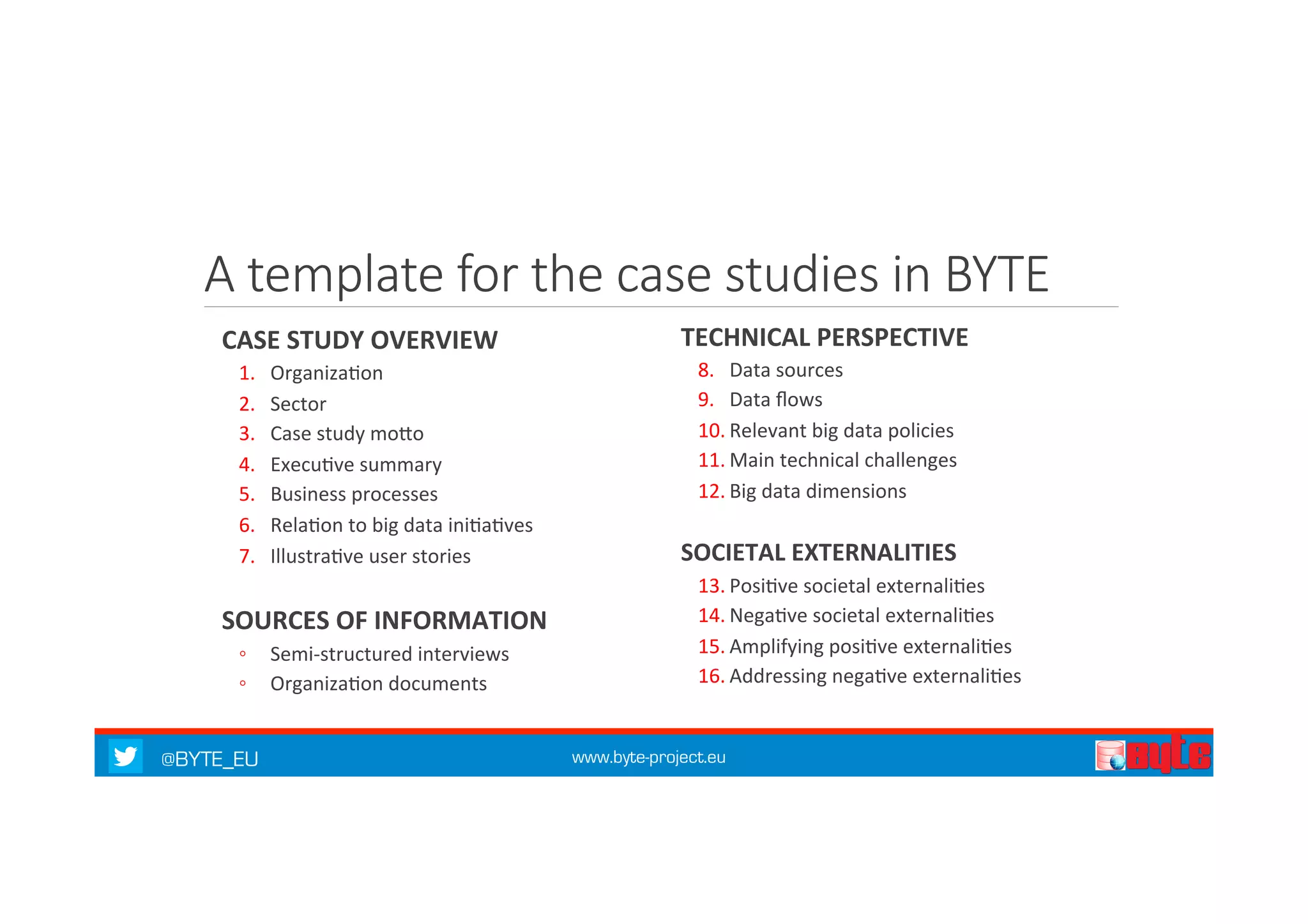 A template for the case studies in BYTE

CASE STUDY OVERVIEW
1. Organization
2. Sector
3. Case study motto
4. Executive summary
5. Business processes
6. Relation to big data initiatives
7. Illustrative user stories

SOURCES OF INFORMATION
◦ Semi-structured interviews
◦ Organization documents

TECHNICAL PERSPECTIVE
8. Data sources
9. Data flows
10. Relevant big data policies
11. Main technical challenges
12. Big data dimensions

SOCIETAL EXTERNALITIES
13. Positive societal externalities
14. Negative societal externalities
15. Amplifying positive externalities
16. Addressing negative externalities

@BYTE_EU
www.byte-project.eu
byte